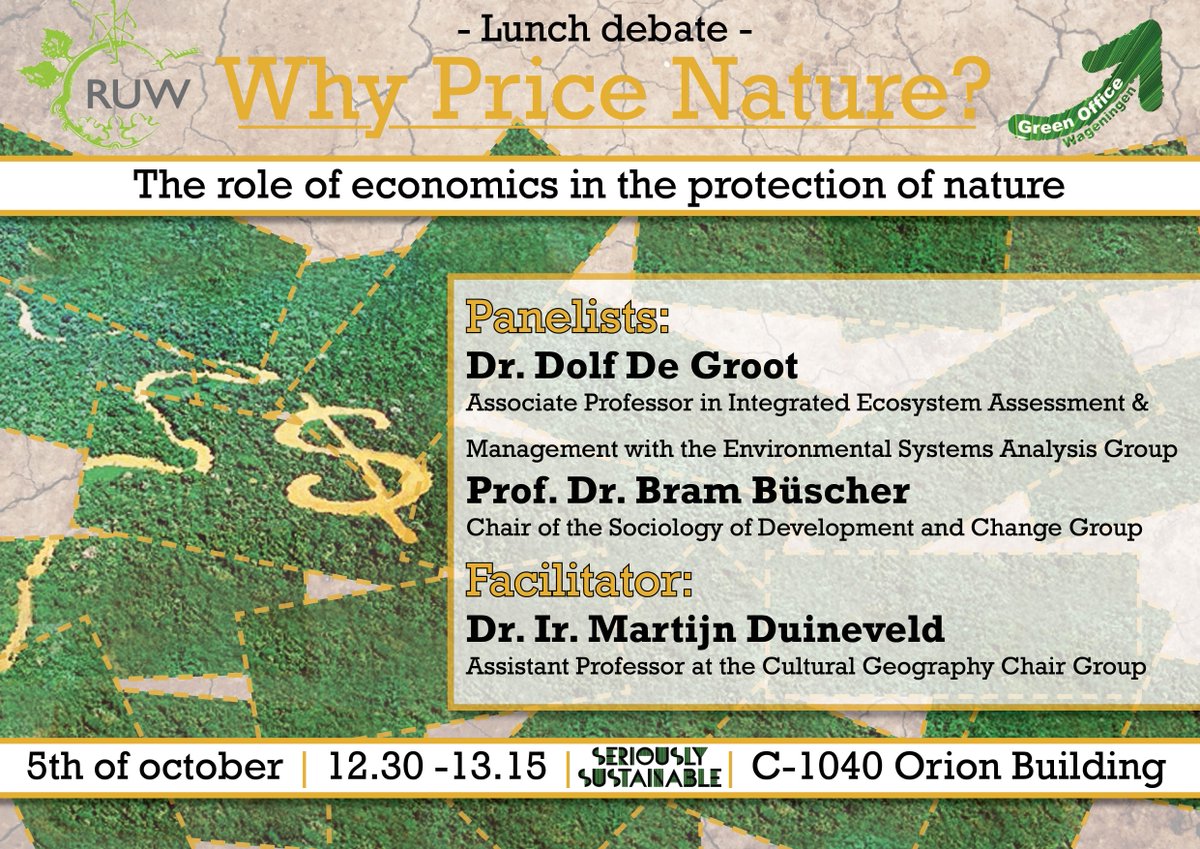 RUW

- Lunch debate -

Why Price Nature?

Green Office Wageningen

The role of economics in the protection of nature

Panelists:

Dr. Dolf De Groot
Associate Professor in Integrated Ecosystem Assessment & Management with the Environmental Systems Analysis Group

Prof. Dr. Bram Büscher
Chair of the Sociology of Development and Change Group

Facilitator:

Dr. Ir. Martijn Duineveld
Assistant Professor at the Cultural Geography Chair Group

5th of october | 12.30 -13.15 | SERIOUSLY SUSTAINABLE | C-1040 Orion Building